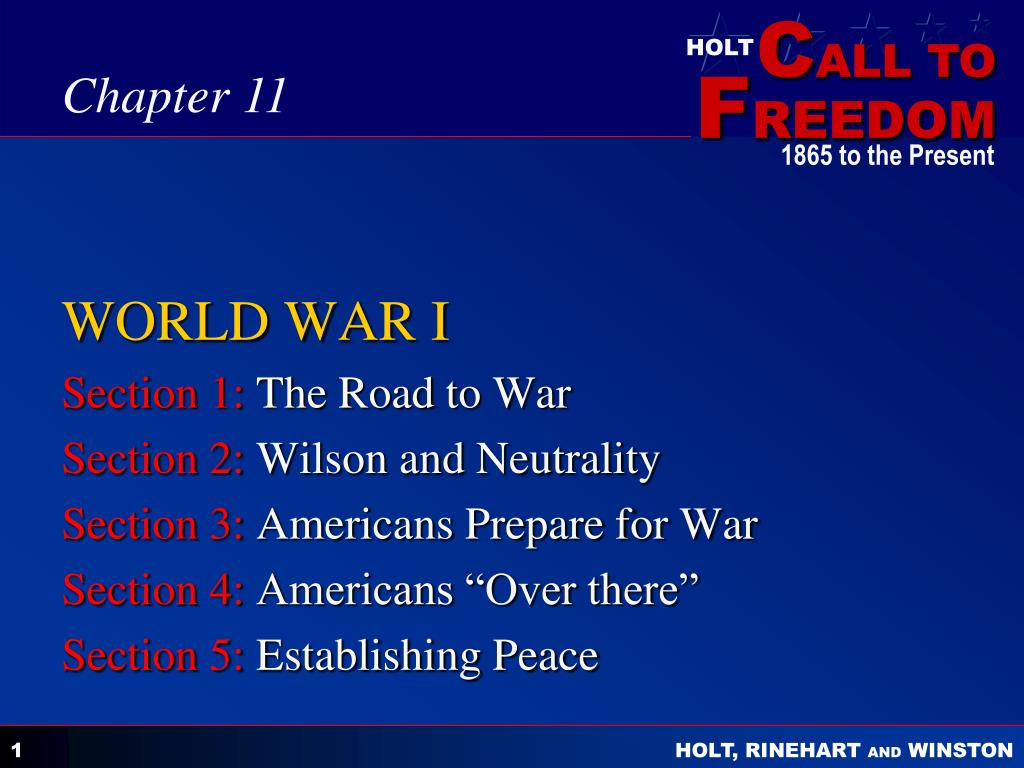 Chapter 11

HOLT CALL TO FREEDOM
1865 to the Present

WORLD WAR I

Section 1: The Road to War

Section 2: Wilson and Neutrality

Section 3: Americans Prepare for War

Section 4: Americans “Over there”

Section 5: Establishing Peace

1

HOLT, RINEHART AND WINSTON